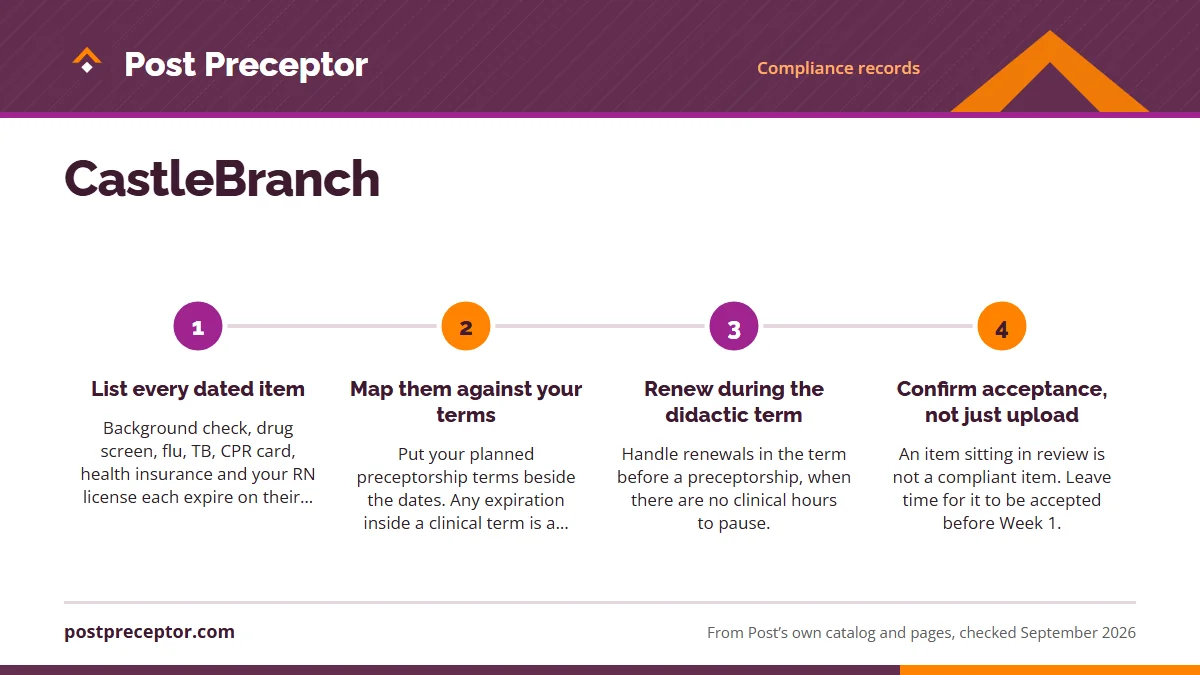 Post Preceptor

Compliance records

CastleBranch

1

List every dated item

Background check, drug screen, flu, TB, CPR card, health insurance and your RN license each expire on their...

2

Map them against your terms

Put your planned preceptorship terms beside the dates. Any expiration inside a clinical term is a...

3

Renew during the didactic term

Handle renewals in the term before a preceptorship, when there are no clinical hours to pause.

4

Confirm acceptance, not just upload

An item sitting in review is not a compliant item. Leave time for it to be accepted before Week 1.

postpreceptor.com

From Post's own catalog and pages, checked September 2026